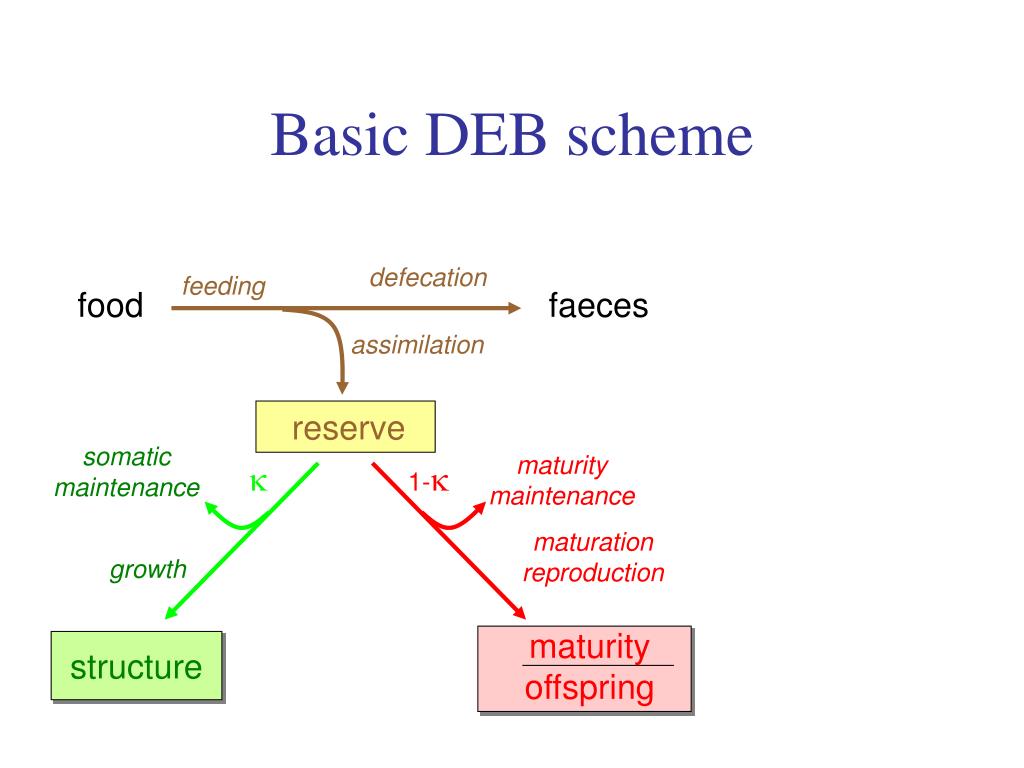 Basic DEB scheme

food

feeding

defecation

faeces

assimilation

reserve

somatic maintenance

$\kappa$

$1-\kappa$

maturity maintenance

growth

maturation reproduction

structure

maturity

offspring